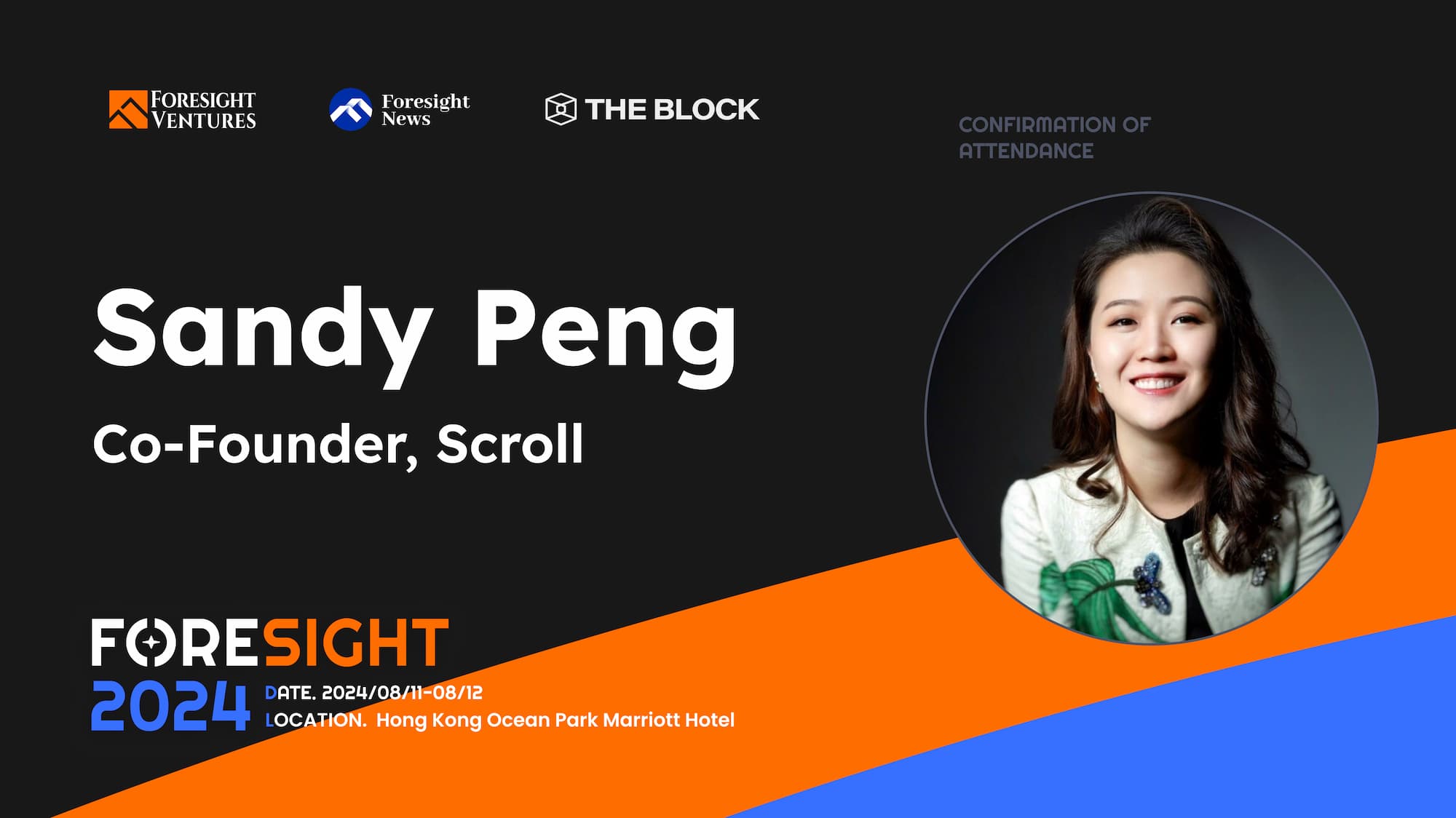 FORESIGHT VENTURES

Foresight News

THE BLOCK

CONFIRMATION OF ATTENDANCE

Sandy Peng

Co-Founder, Scroll

FORESIGHT 2024

DATE. 2024/08/11-08/12
LOCATION. Hong Kong Ocean Park Marriott Hotel